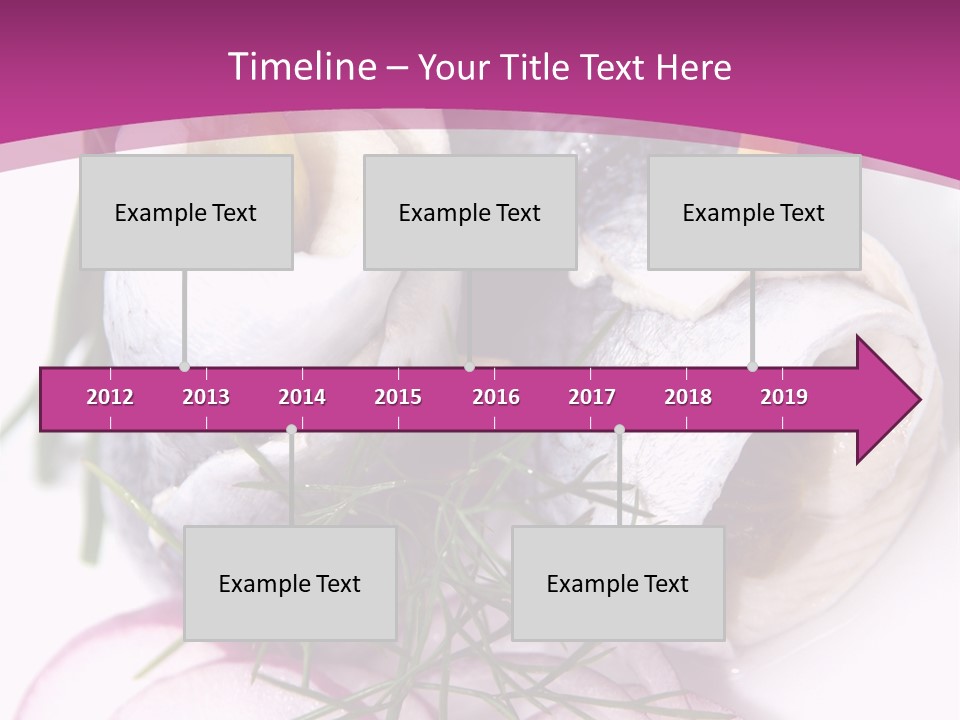 Timeline – Your Title Text Here

Example Text

Example Text

Example Text

2012 2013 2014 2015 2016 2017 2018 2019

Example Text

Example Text